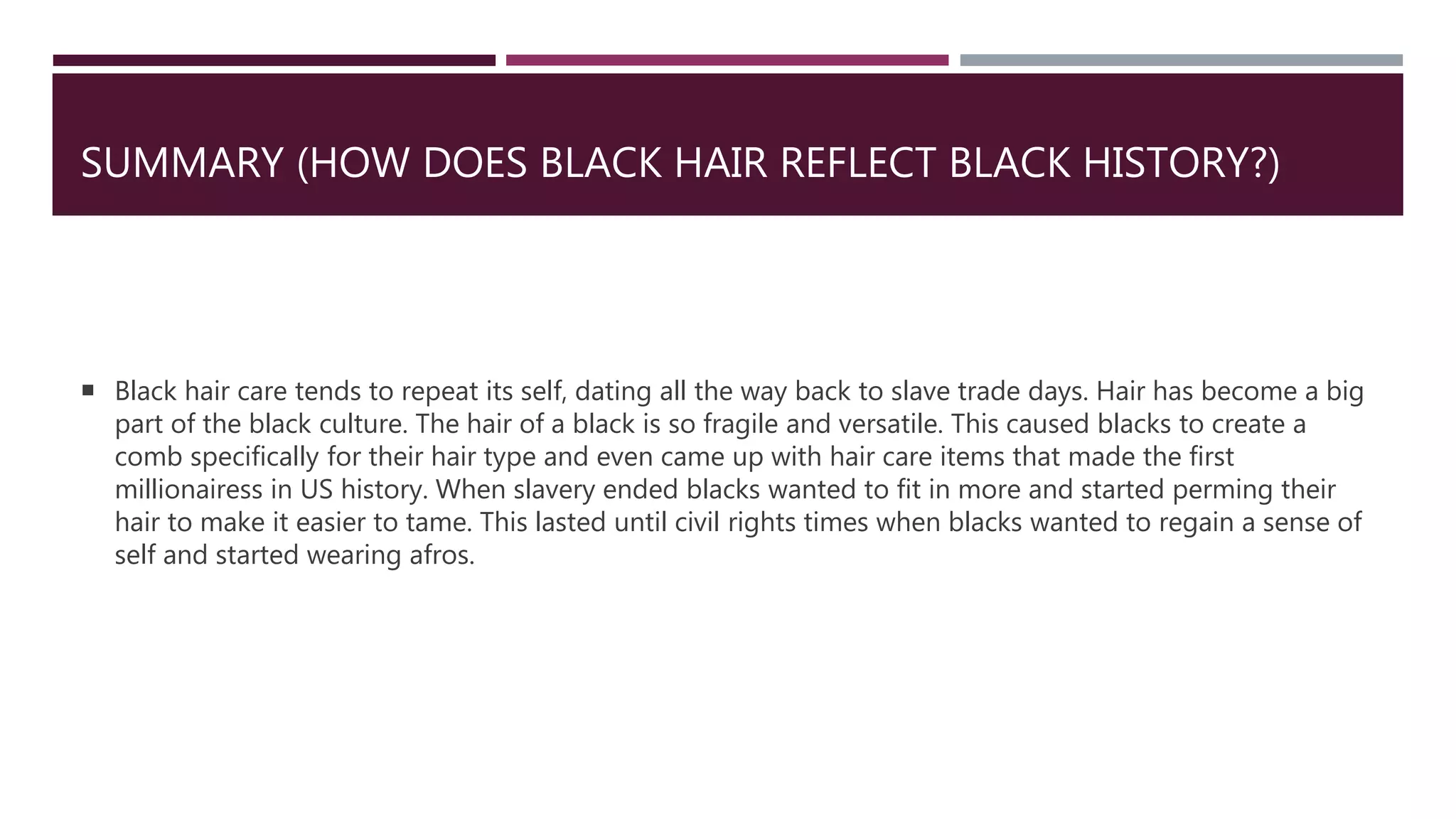 SUMMARY (HOW DOES BLACK HAIR REFLECT BLACK HISTORY?)

▪ Black hair care tends to repeat its self, dating all the way back to slave trade days. Hair has become a big part of the black culture. The hair of a black is so fragile and versatile. This caused blacks to create a comb specifically for their hair type and even came up with hair care items that made the first millionairess in US history. When slavery ended blacks wanted to fit in more and started perming their hair to make it easier to tame. This lasted until civil rights times when blacks wanted to regain a sense of self and started wearing afros.